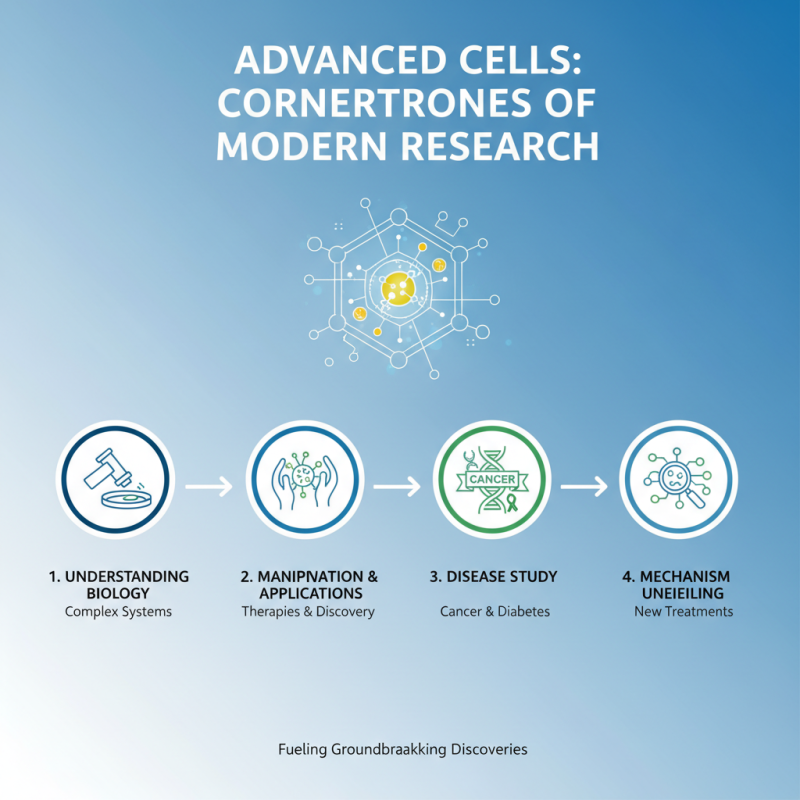 ADVANCED CELLS: CORNERTRONES OF MODERN RESEARCH

CANCER

1. UNDERSTANDING BIOLOGY
Complex Systems

2. MANIPNATION & APPLICATIONS
Therapies & Discovery

3. DISEASE STUDY
Cancer & Diabetes

4. MECHANISM UNEIEILING
New Treatments

Fueling Groundbraakking Discoveries